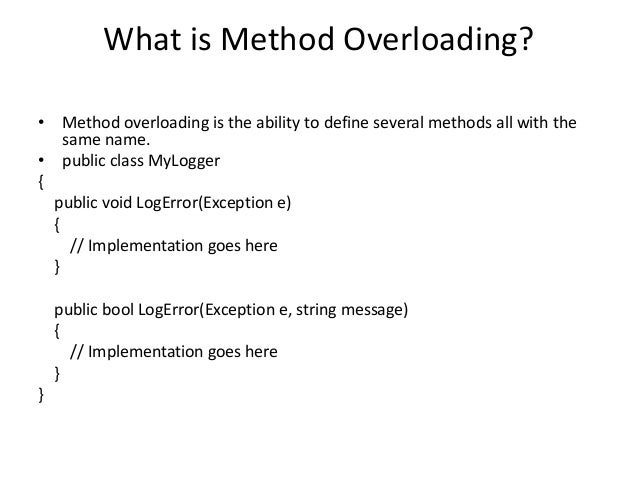 What is Method Overloading?

• Method overloading is the ability to define several methods all with the same name.
• public class MyLogger
{
  public void LogError(Exception e)
  {
    // Implementation goes here
  }

  public bool LogError(Exception e, string message)
  {
    // Implementation goes here
  }
}